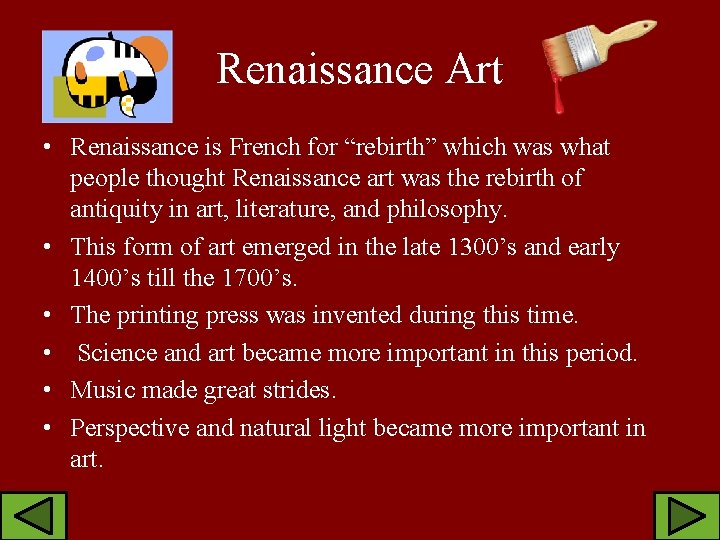 Renaissance Art

• Renaissance is French for “rebirth” which was what people thought Renaissance art was the rebirth of antiquity in art, literature, and philosophy.
• This form of art emerged in the late 1300’s and early 1400’s till the 1700’s.
• The printing press was invented during this time.
• Science and art became more important in this period.
• Music made great strides.
• Perspective and natural light became more important in art.